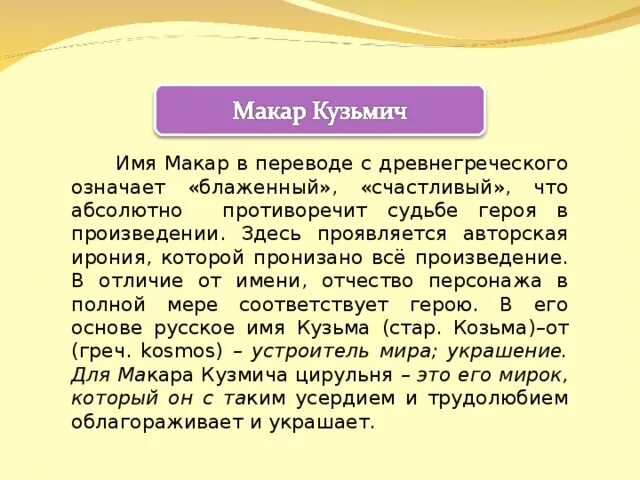 Макар Кузьмич

Имя Макар в переводе с древнегреческого означает «блаженный», «счастливый», что абсолютно противоречит судьбе героя в произведении. Здесь проявляется авторская ирония, которой пронизано всё произведение. В отличие от имени, отчество персонажа в полной мере соответствует герою. В его основе русское имя Кузьма (стар. Козьма)–от (греч. kosmos) – устроитель мира; украшение. Для Макара Кузмича цирульня – это его мирок, который он с таким усердием и трудолюбием облагораживает и украшает.